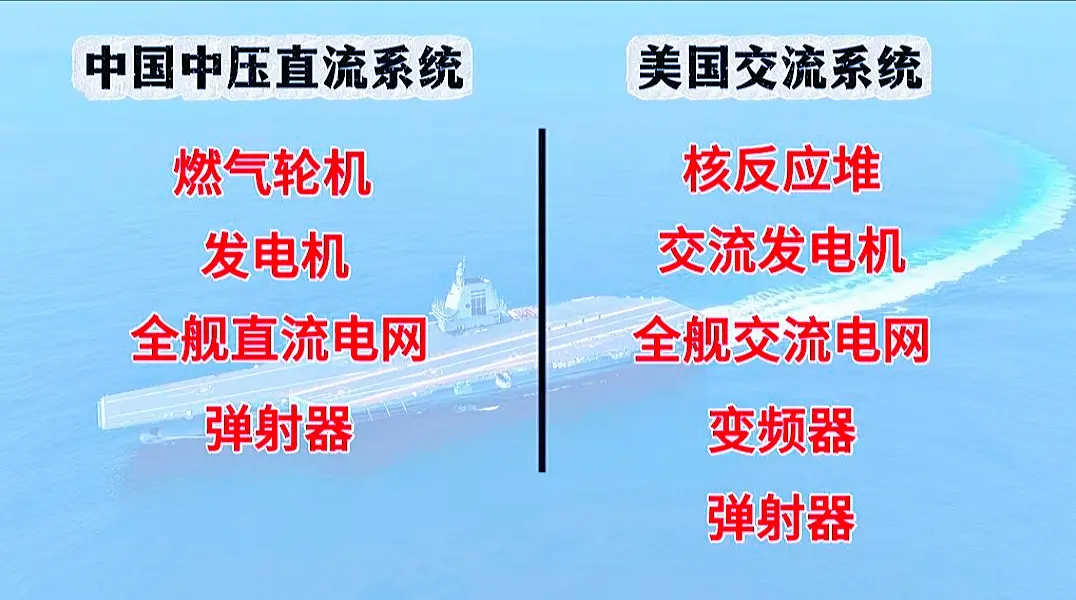 中国中压直流系统

燃气轮机

发电机

全舰直流电网

弹射器

美国交流系统

核反应堆

交流发电机

全舰交流电网

变频器

弹射器